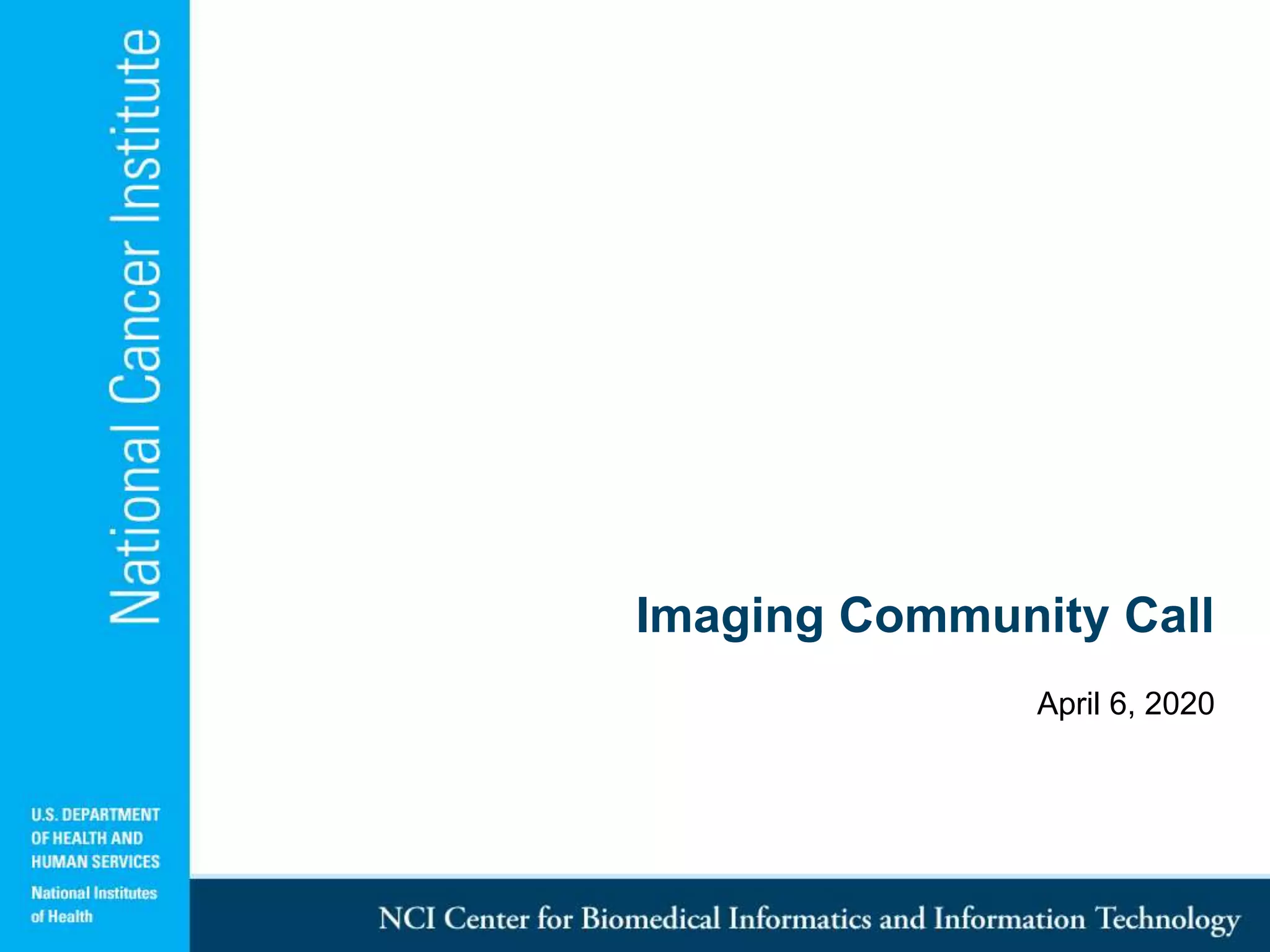 National Cancer Institute

Imaging Community Call

April 6, 2020

U.S. DEPARTMENT OF HEALTH AND HUMAN SERVICES

National Institutes of Health

NCI Center for Biomedical Informatics and Information Technology